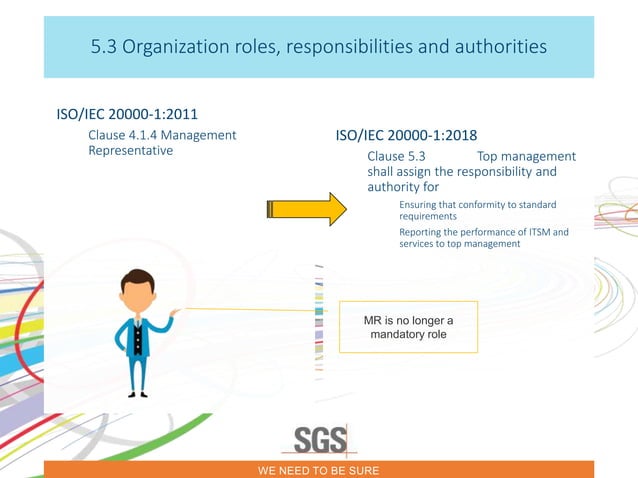 5.3 Organization roles, responsibilities and authorities

ISO/IEC 20000-1:2011

Clause 4.1.4 Management Representative

ISO/IEC 20000-1:2018

Clause 5.3 Top management shall assign the responsibility and authority for

Ensuring that conformity to standard requirements

Reporting the performance of ITSM and services to top management

MR is no longer a mandatory role

SGS

WE NEED TO BE SURE